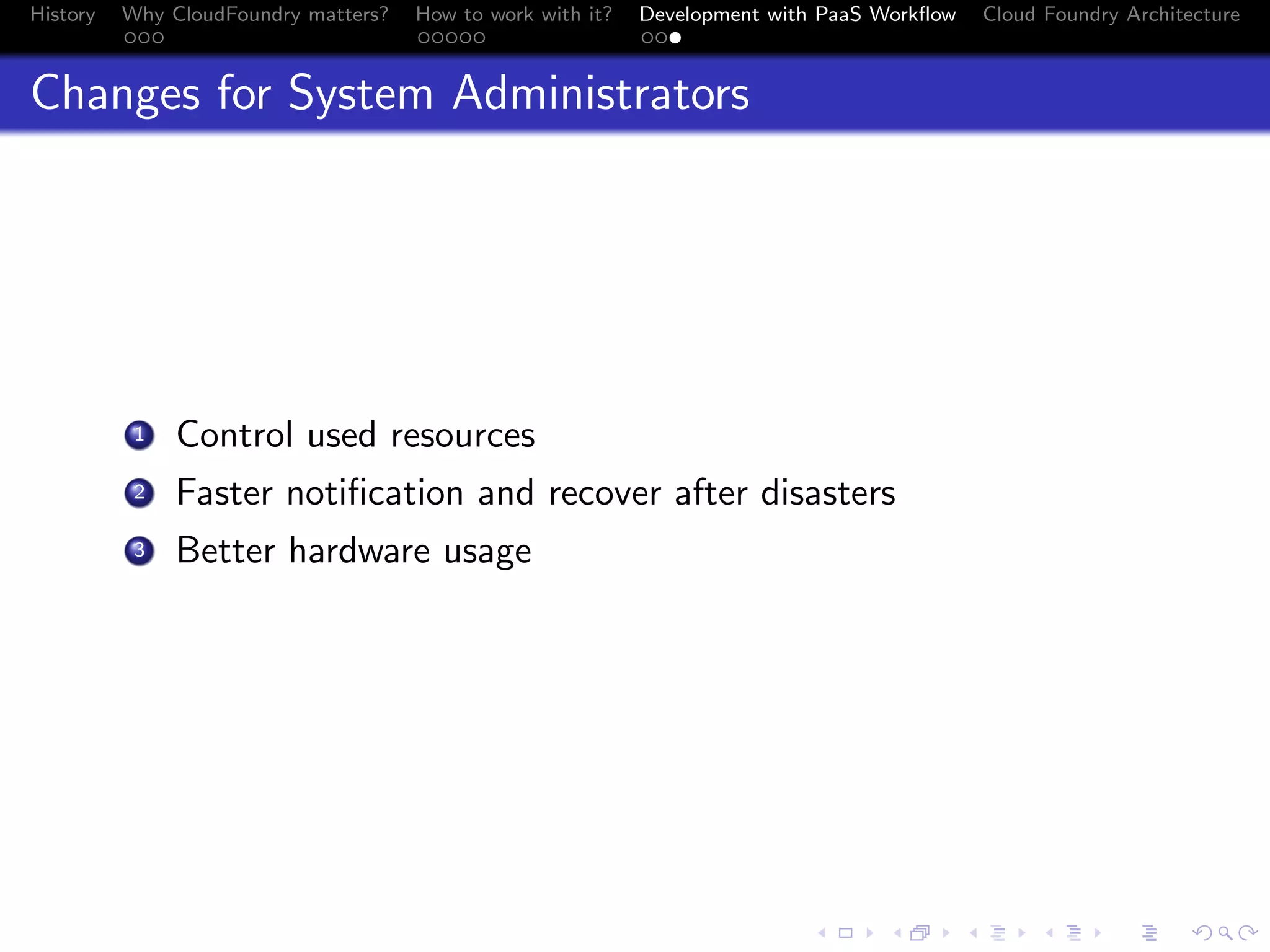 History Why CloudFoundry matters? How to work with it? Development with PaaS Workflow Cloud Foundry Architecture

Changes for System Administrators

1 Control used resources
2 Faster notification and recover after disasters
3 Better hardware usage